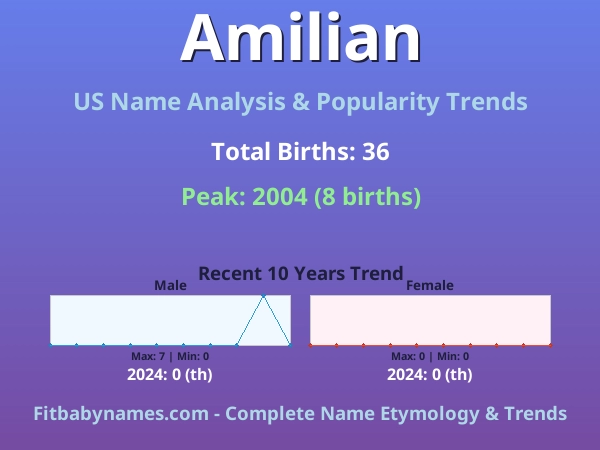 Amilian

US Name Analysis & Popularity Trends

Total Births: 36

Peak: 2004 (8 births)

Recent 10 Years Trend

Male

Max: 7 | Min: 0

2024: 0 (th)

Female

Max: 0 | Min: 0

2024: 0 (th)

Fitbabynames.com - Complete Name Etymology & Trends